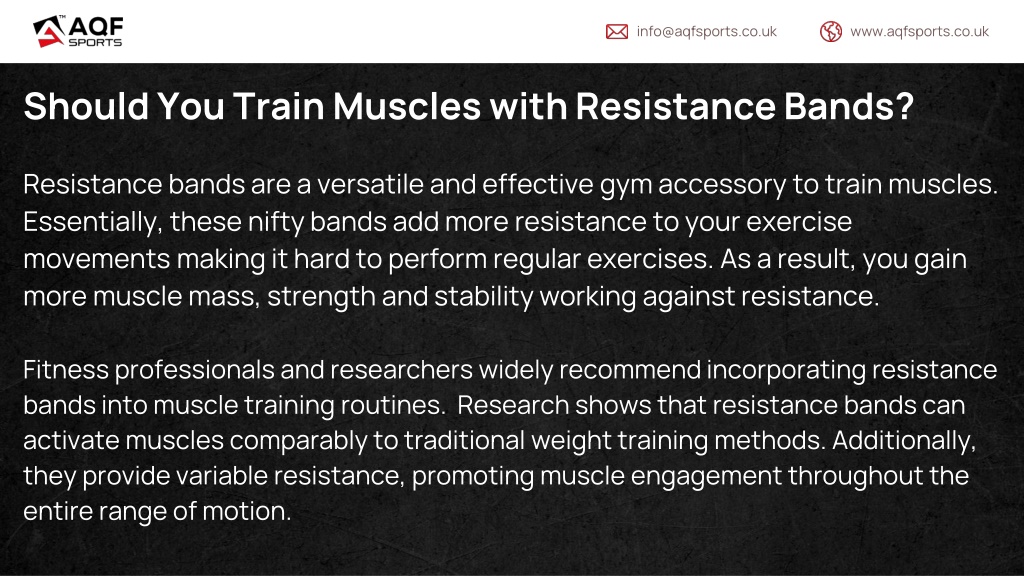 AQF SPORTS

info@aqfsports.co.uk

www.aqfsports.co.uk

Should You Train Muscles with Resistance Bands?

Resistance bands are a versatile and effective gym accessory to train muscles. Essentially, these nifty bands add more resistance to your exercise movements making it hard to perform regular exercises. As a result, you gain more muscle mass, strength and stability working against resistance.

Fitness professionals and researchers widely recommend incorporating resistance bands into muscle training routines. Research shows that resistance bands can activate muscles comparably to traditional weight training methods. Additionally, they provide variable resistance, promoting muscle engagement throughout the entire range of motion.